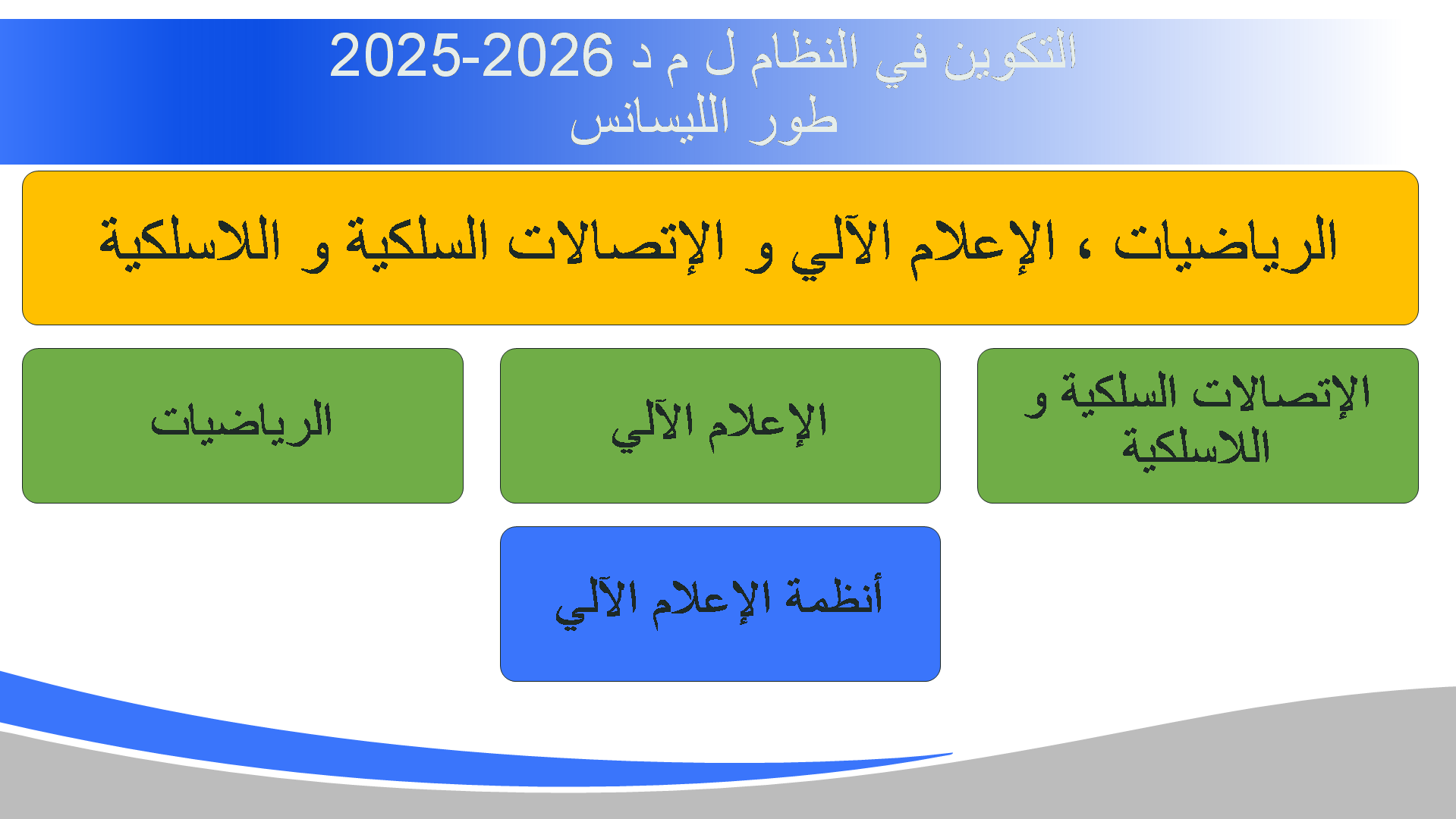 التكوين في النظام ل م د 2025-2026
طور الليسانس

الرياضيات ، الإعلام الآلي و الإتصالات السلكية و اللاسلكية

الإتصالات السلكية و اللاسلكية

الإعلام الآلي

الرياضيات

أنظمة الإعلام الآلي